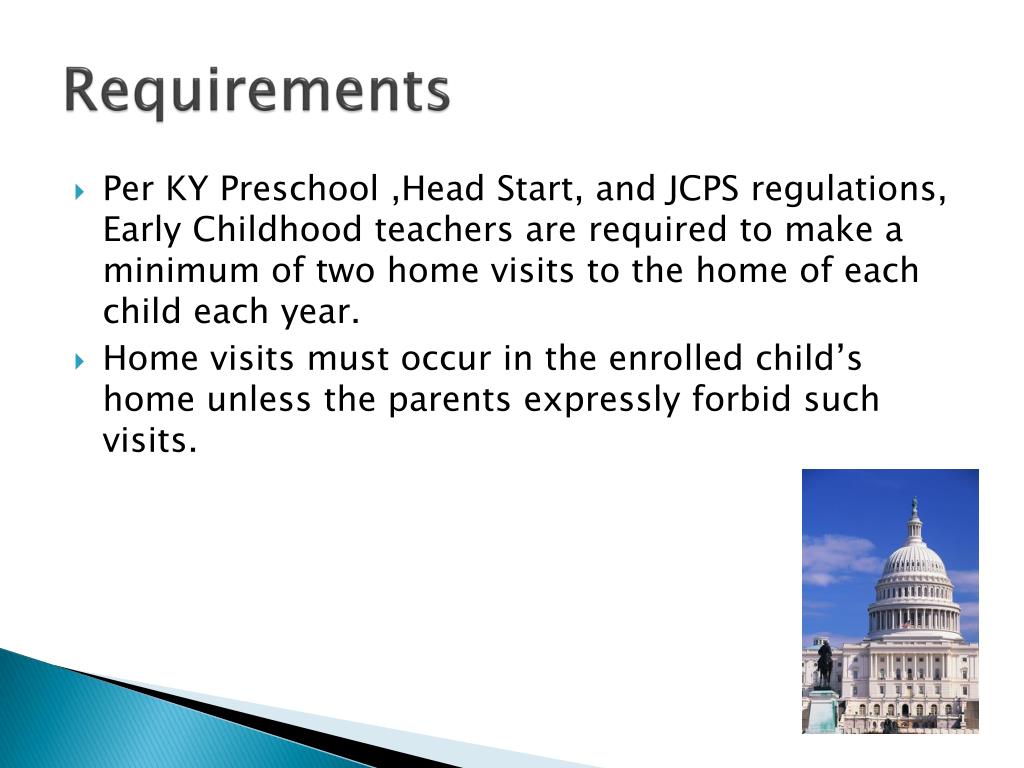 Requirements

Per KY Preschool ,Head Start, and JCPS regulations, Early Childhood teachers are required to make a minimum of two home visits to the home of each child each year.

Home visits must occur in the enrolled child’s home unless the parents expressly forbid such visits.